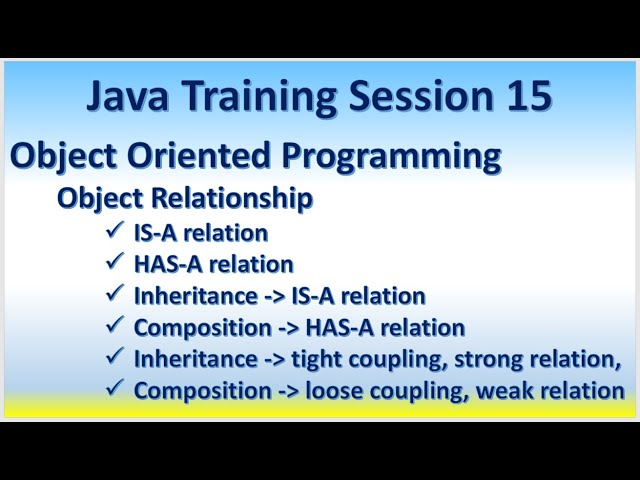 Java Training Session 15

Object Oriented Programming

Object Relationship

✓ IS-A relation
✓ HAS-A relation
✓ Inheritance -> IS-A relation
✓ Composition -> HAS-A relation
✓ Inheritance -> tight coupling, strong relation,
✓ Composition -> loose coupling, weak relation